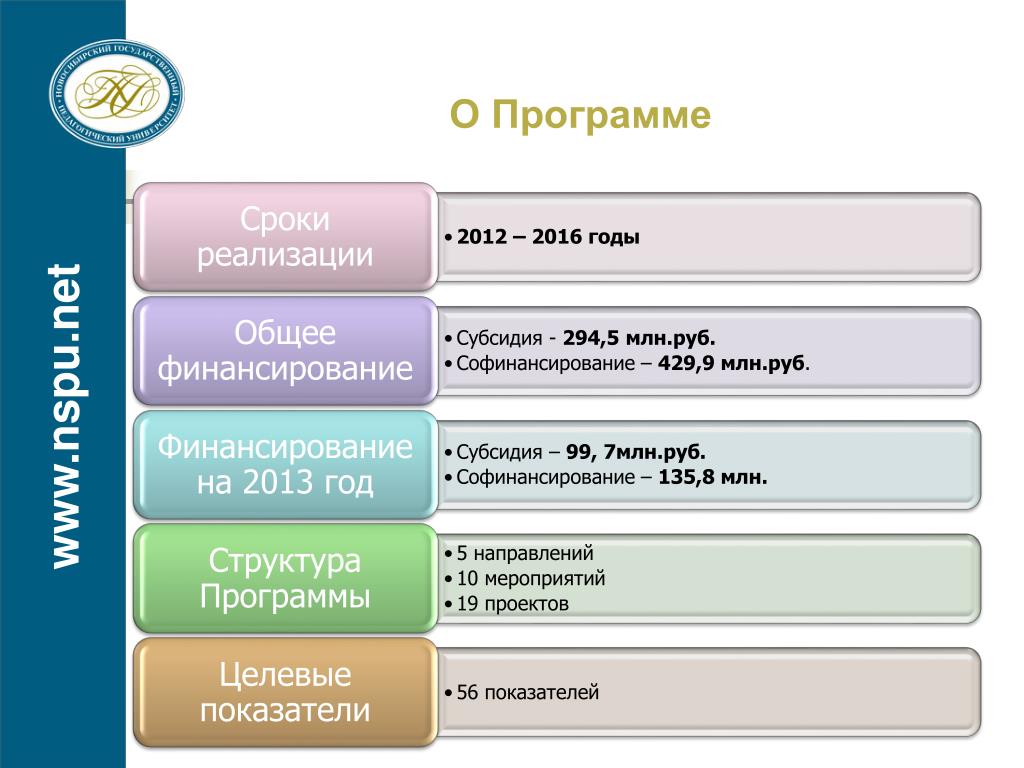 НОВОСИБИРСКИЙ ГОСУДАРСТВЕННЫЙ ПЕДАГОГИЧЕСКИЙ УНИВЕРСИТЕТ

www.nspu.net

О Программе

Сроки реализации

• 2012 – 2016 годы

Общее финансирование

• Субсидия - 294,5 млн.руб.
• Софинансирование – 429,9 млн.руб.

Финансирование на 2013 год

• Субсидия – 99, 7млн.руб.
• Софинансирование – 135,8 млн.

Структура Программы

• 5 направлений
• 10 мероприятий
• 19 проектов

Целевые показатели

• 56 показателей